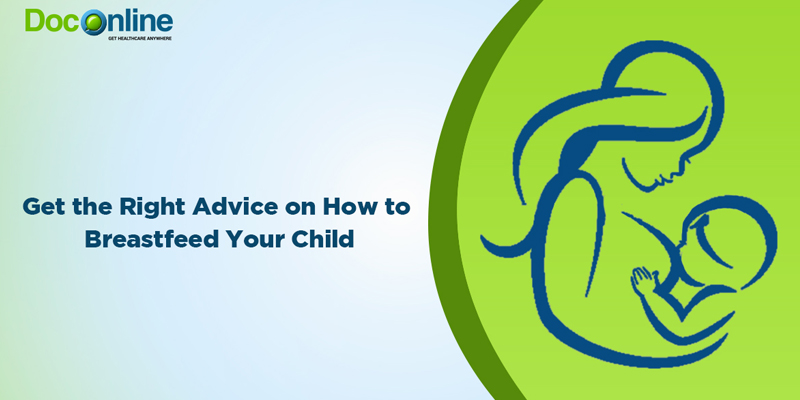 DocOnline
GET HEALTHCARE ANYWHERE

Get the Right Advice on How to Breastfeed Your Child